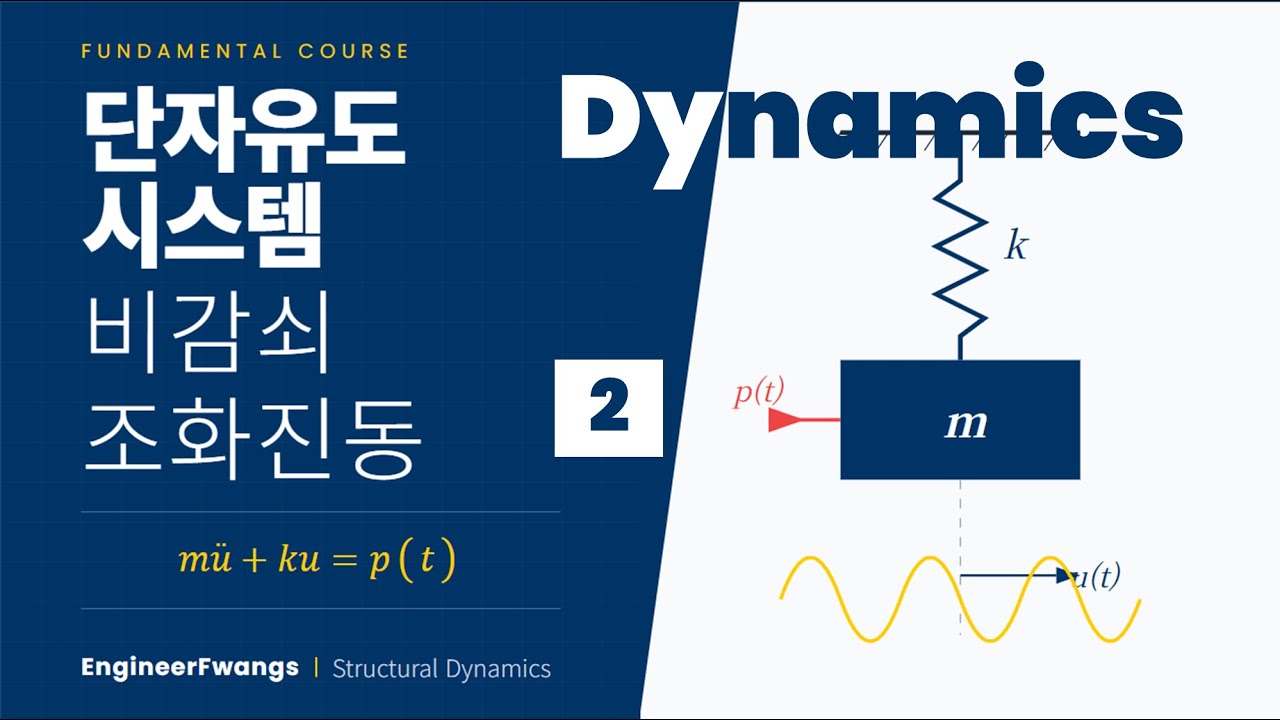 FUNDAMENTAL COURSE

단자유도 시스템

비감쇠 조화진동

$m\ddot{u} + ku = p(t)$

EngineerFwangs | Structural Dynamics

Dynamics

2

$k$

$p(t)$

$m$

$u(t)$